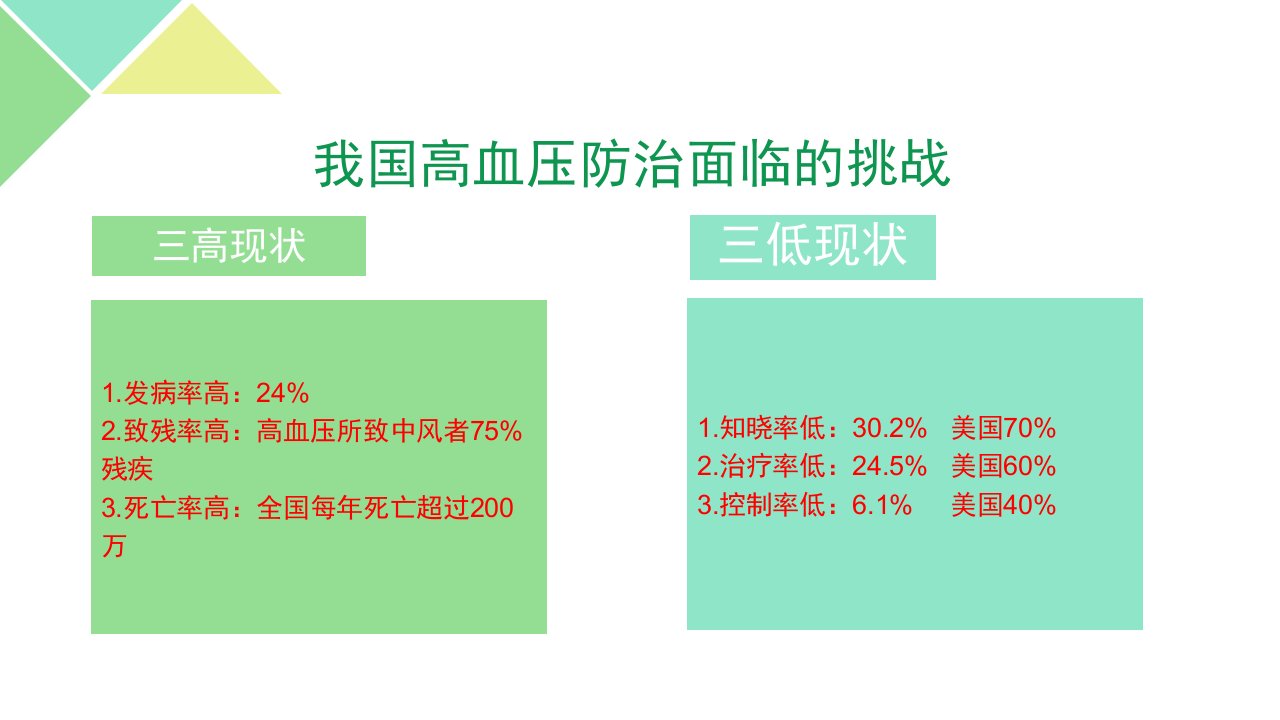 我国高血压防治面临的挑战

三高现状

1.发病率高：24%
2.致残率高：高血压所致中风者75%残疾
3.死亡率高：全国每年死亡超过200万

三低现状

1.知晓率低：30.2% 美国70%
2.治疗率低：24.5% 美国60%
3.控制率低：6.1% 美国40%